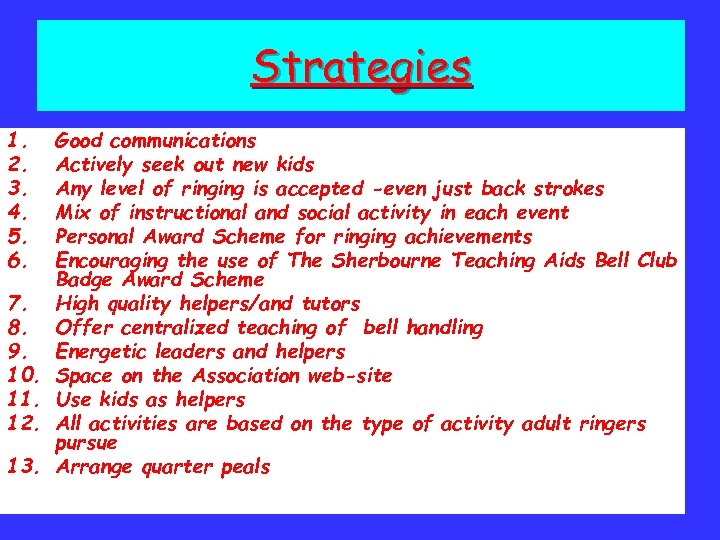 Strategies

1. Good communications
2. Actively seek out new kids
3. Any level of ringing is accepted -even just back strokes
4. Mix of instructional and social activity in each event
5. Personal Award Scheme for ringing achievements
6. Encouraging the use of The Sherbourne Teaching Aids Bell Club Badge Award Scheme
7. High quality helpers/and tutors
8. Offer centralized teaching of bell handling
9. Energetic leaders and helpers
10. Space on the Association web-site
11. Use kids as helpers
12. All activities are based on the type of activity adult ringers pursue
13. Arrange quarter peals